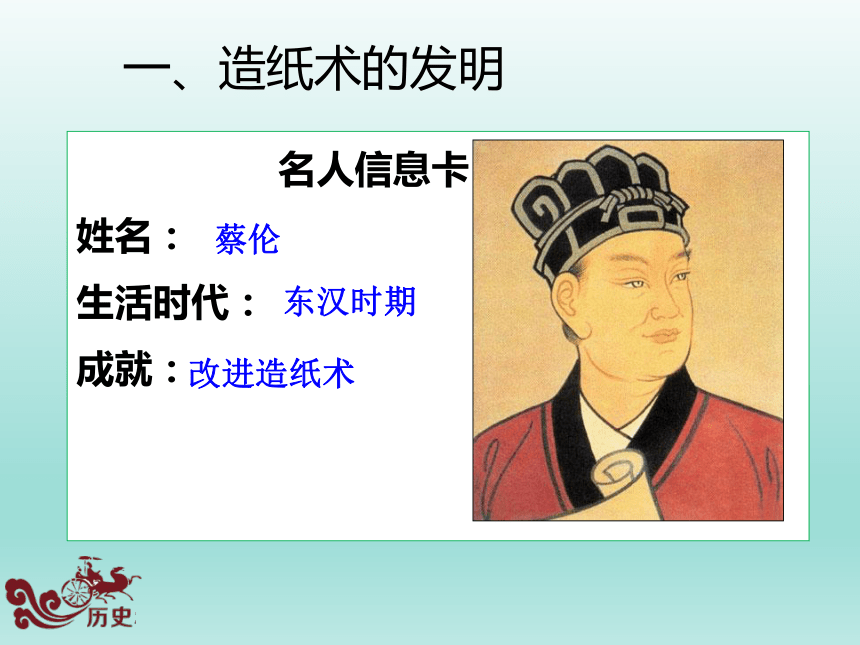 一、造纸术的发明

名人信息卡

姓名： 蔡伦

生活时代： 东汉时期

成就：改进造纸术

历史